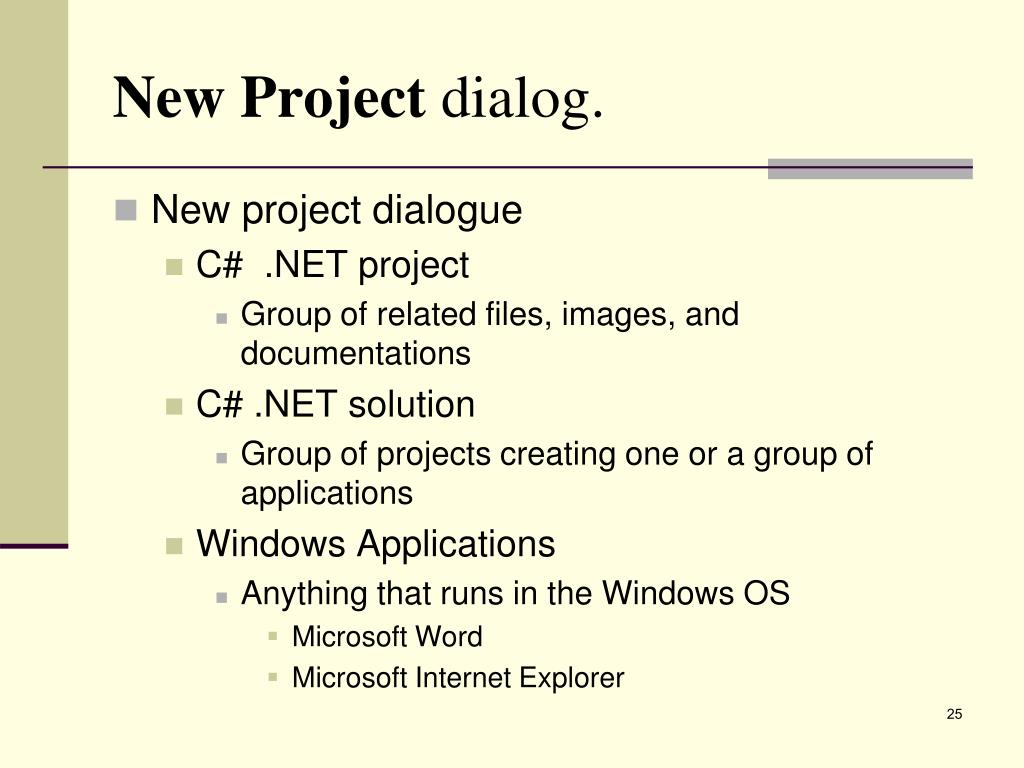 New Project dialog.

New project dialogue

C#  .NET project

Group of related files, images, and documentations

C# .NET solution

Group of projects creating one or a group of applications

Windows Applications

Anything that runs in the Windows OS

Microsoft Word

Microsoft Internet Explorer

25